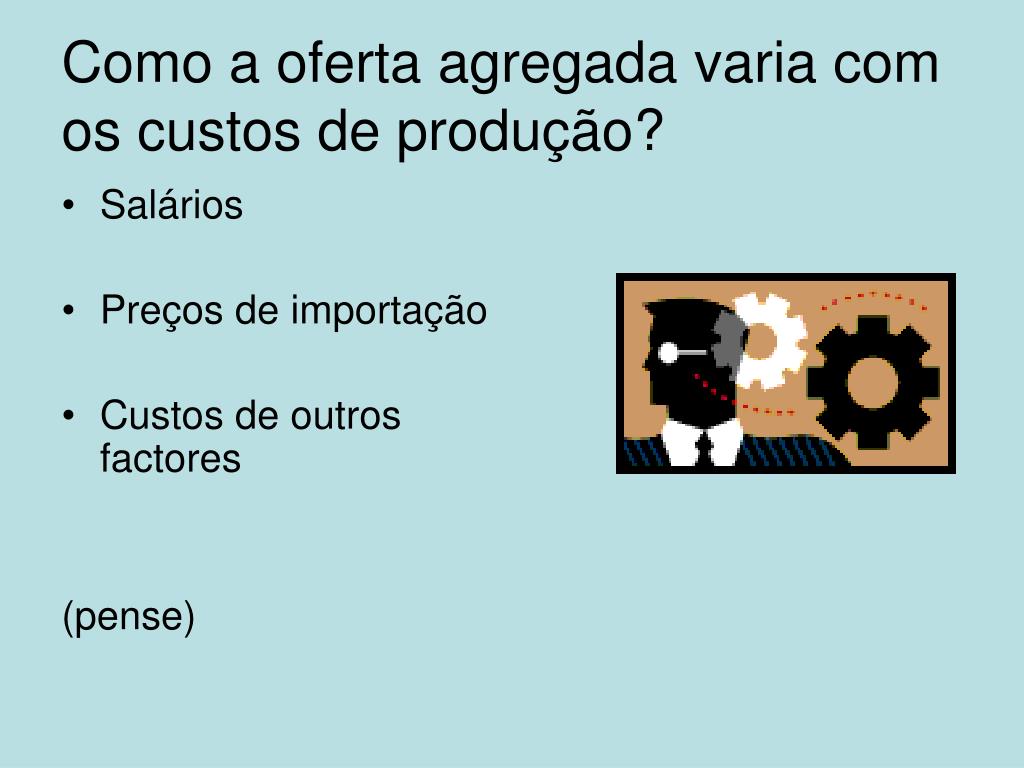 Como a oferta agregada varia com os custos de produção?

• Salários

• Preços de importação

• Custos de outros factores

(pense)